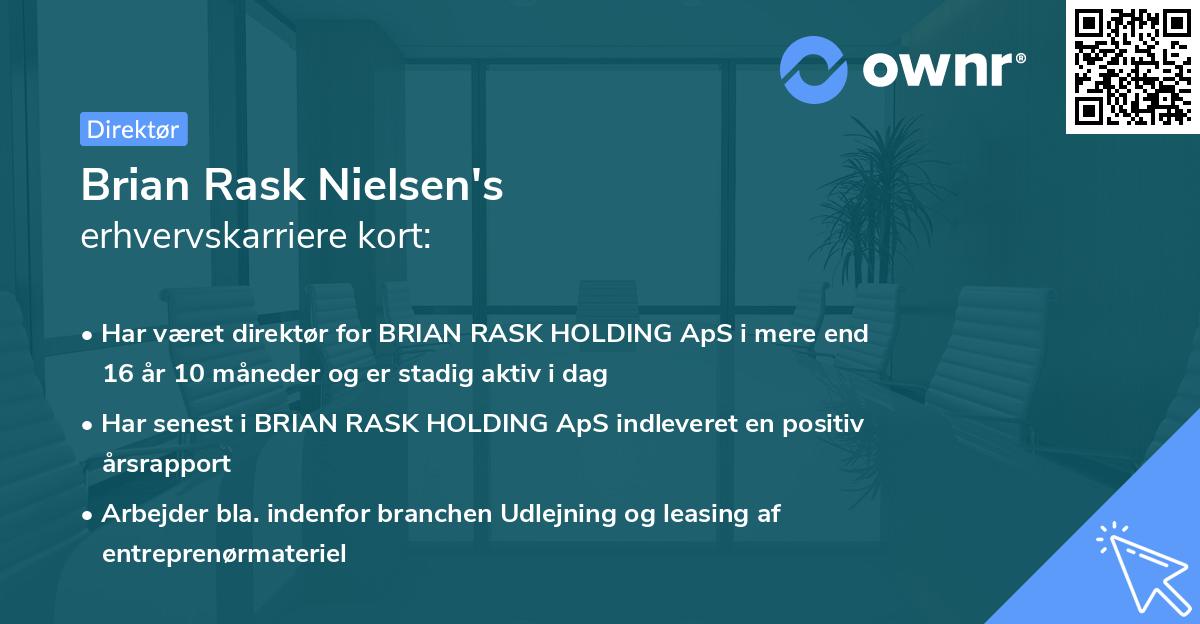 ownr®

Direktør

Brian Rask Nielsen's
erhvervskarriere kort:

• Har været direktør for BRIAN RASK HOLDING ApS i mere end 16 år 10 måneder og er stadig aktiv i dag

• Har senest i BRIAN RASK HOLDING ApS indleveret en positiv årsrapport

• Arbejder bla. indenfor branchen Udlejning og leasing af entreprenørmateriel